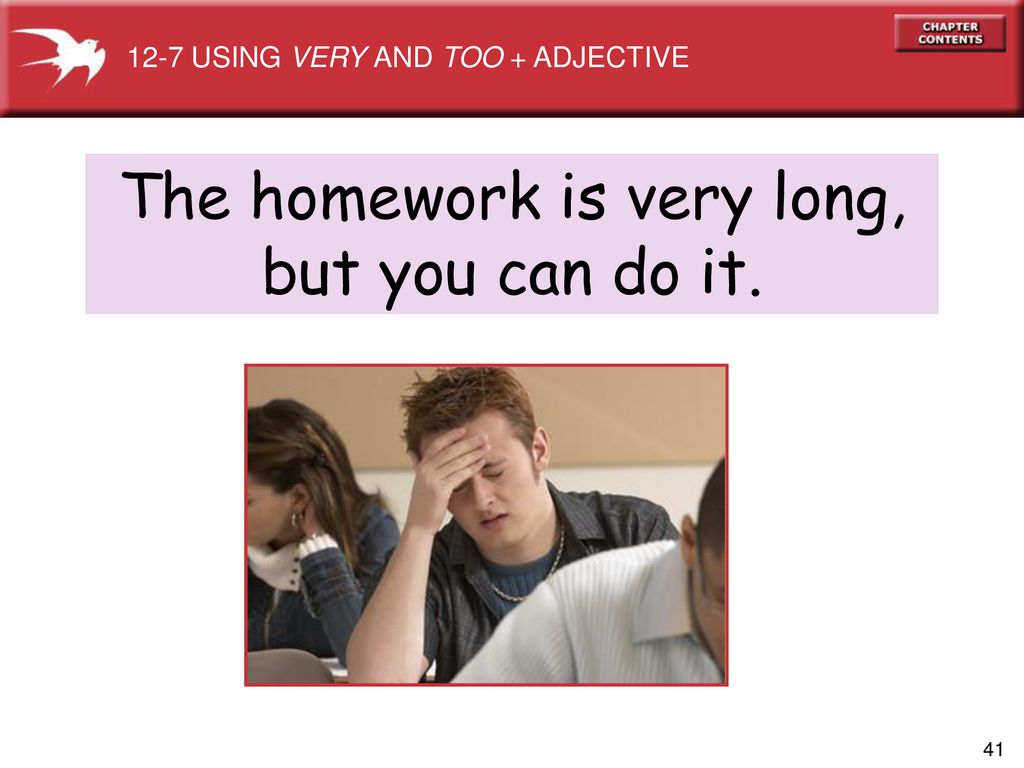 12-7 USING VERY AND TOO + ADJECTIVE

CHAPTER CONTENTS

The homework is very long, but you can do it.

41